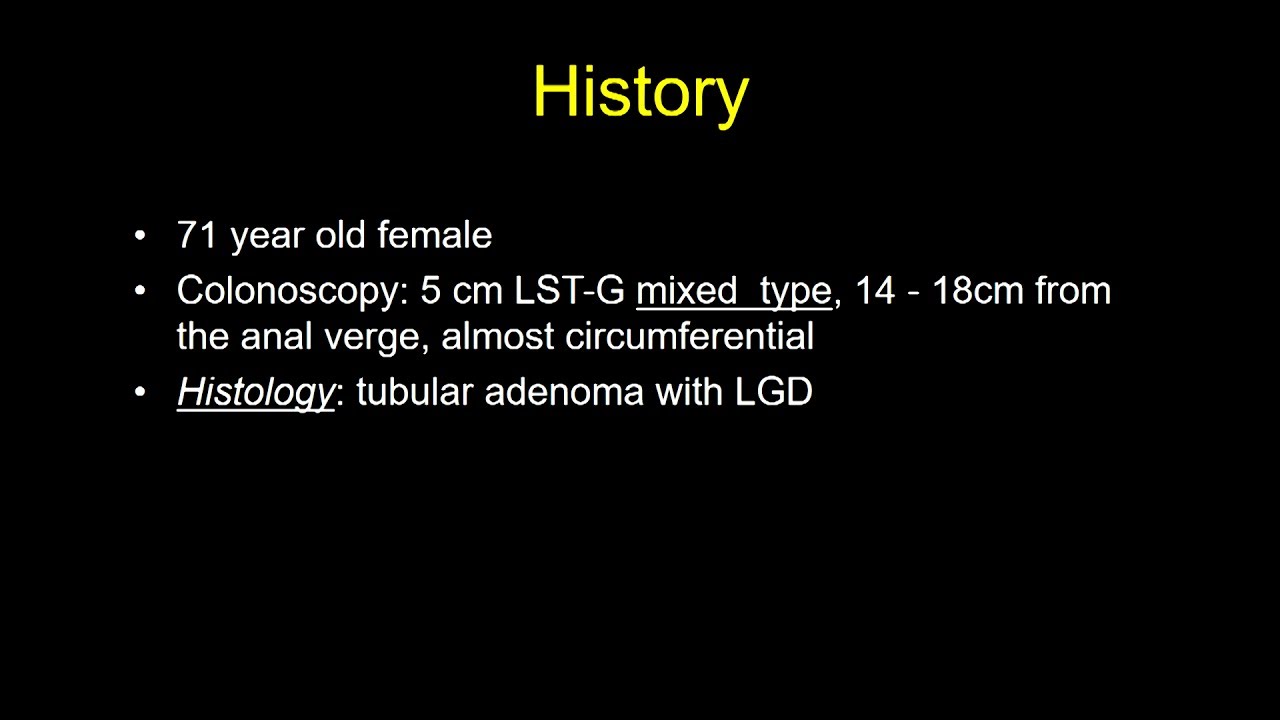 History

• 71 year old female
• Colonoscopy: 5 cm LST-G mixed type, 14 - 18cm from the anal verge, almost circumferential
• Histology: tubular adenoma with LGD